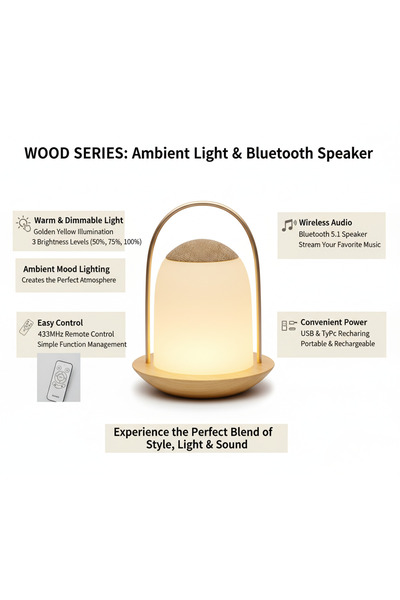 WOOD SERIES: Ambient Light & Bluetooth Speaker

Warm & Dimmable Light
Golden Yellow Illumination
3 Brightness Levels (50%, 75%, 100%)

Ambient Mood Lighting
Creates the Perfect Atmosphere

Easy Control
433MHz Remote Control
Simple Function Management

Wireless Audio
Bluetooth 5.1 Speaker
Stream Your Favorite Music

Convenient Power
USB & TyPc Recharing
Portable & Rechargeable

Experience the Perfect Blend of Style, Light & Sound